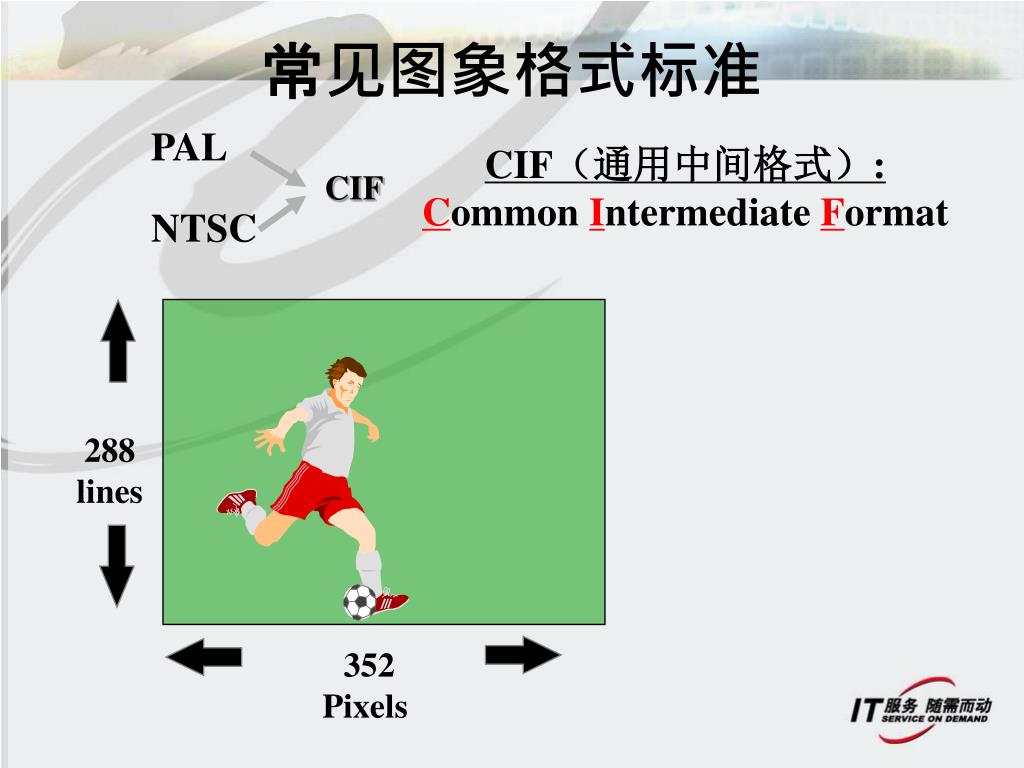 常见图象格式标准

PAL

NTSC

CIF

CIF（通用中间格式）:
Common Intermediate Format

288
lines

352
Pixels

IT服务 随需而动
SERVICE ON DEMAND